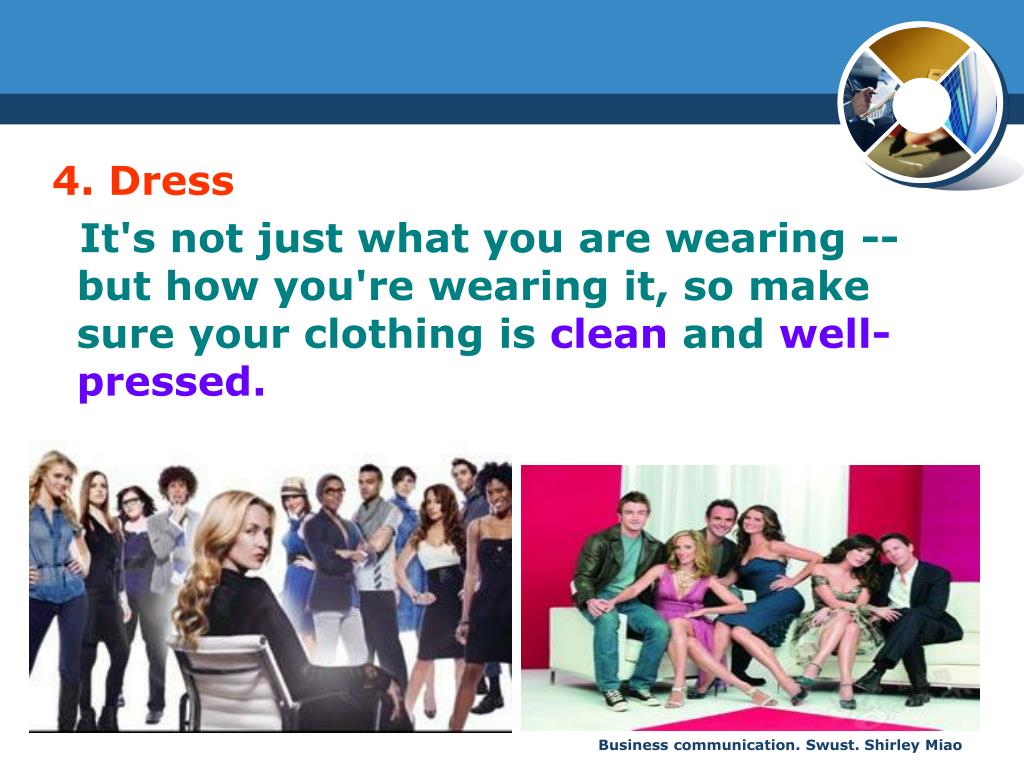 4. Dress

It's not just what you are wearing -- but how you're wearing it, so make sure your clothing is clean and well-pressed.

Business communication. Swust. Shirley Miao